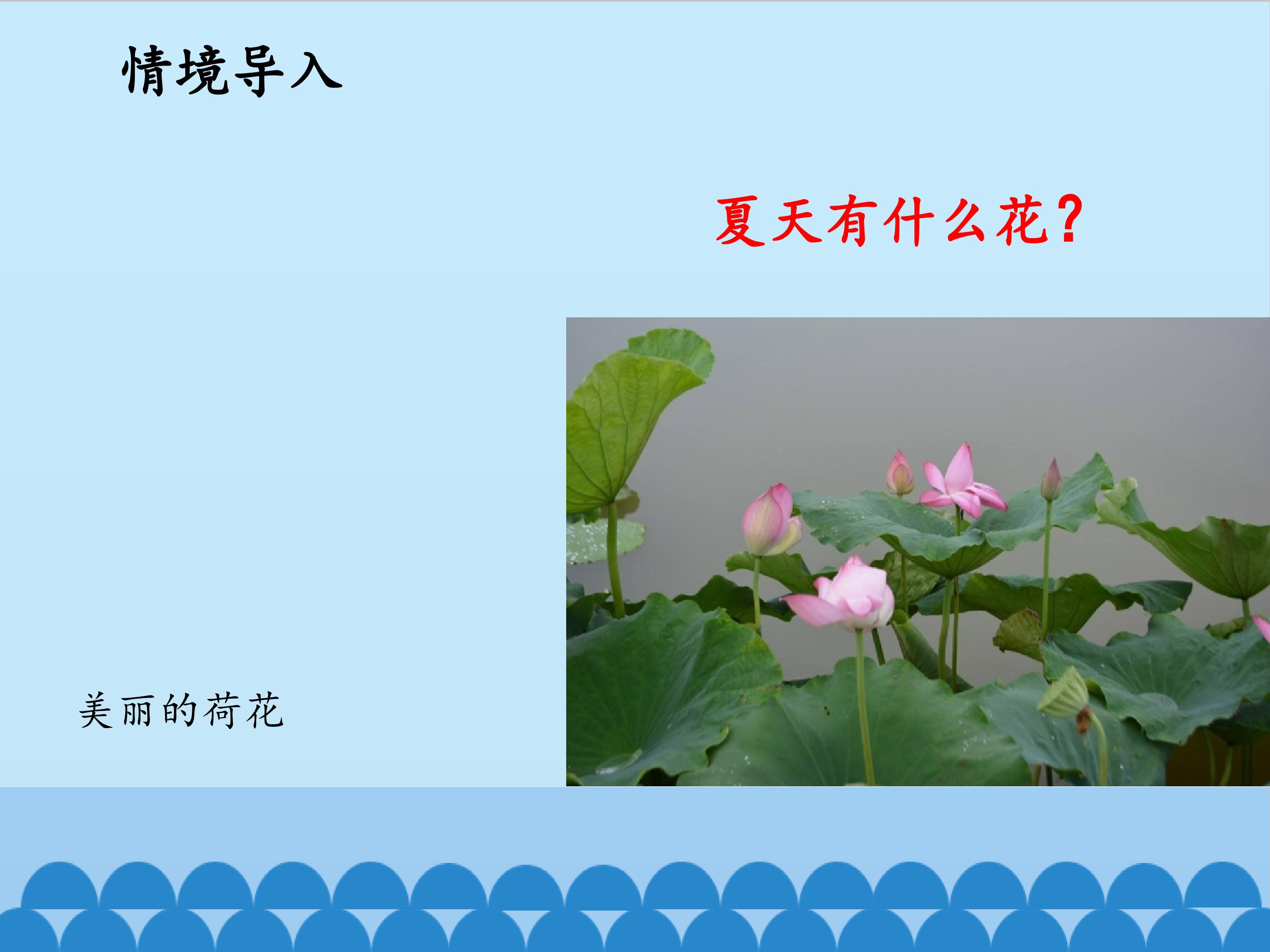 情境导入

夏天有什么花？

美丽的荷花